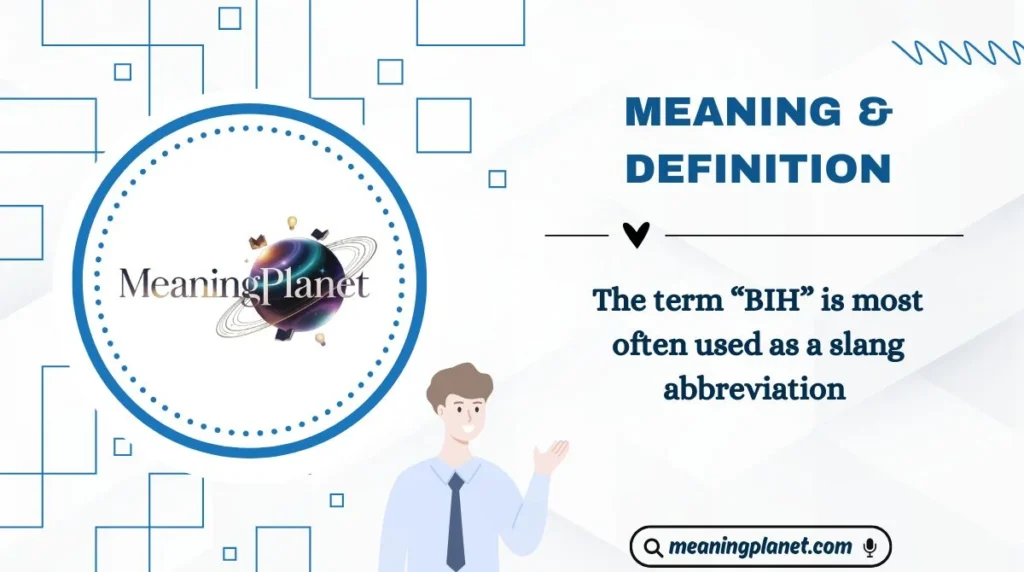 MeaningPlanet

MEANING & DEFINITION

The term “BIH” is most often used as a slang abbreviation

meaningplanet.com